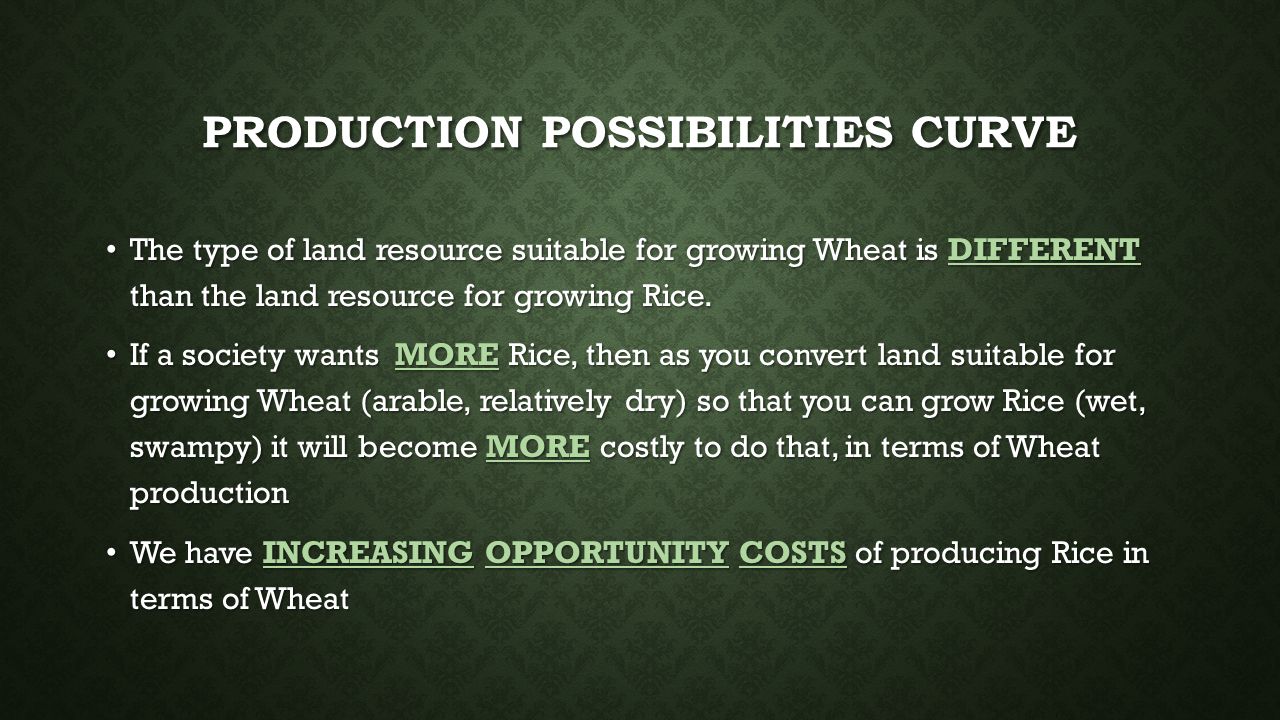 PRODUCTION POSSIBILITIES CURVE

• The type of land resource suitable for growing Wheat is DIFFERENT than the land resource for growing Rice.

• If a society wants MORE Rice, then as you convert land suitable for growing Wheat (arable, relatively dry) so that you can grow Rice (wet, swampy) it will become MORE costly to do that, in terms of Wheat production

• We have INCREASING OPPORTUNITY COSTS of producing Rice in terms of Wheat